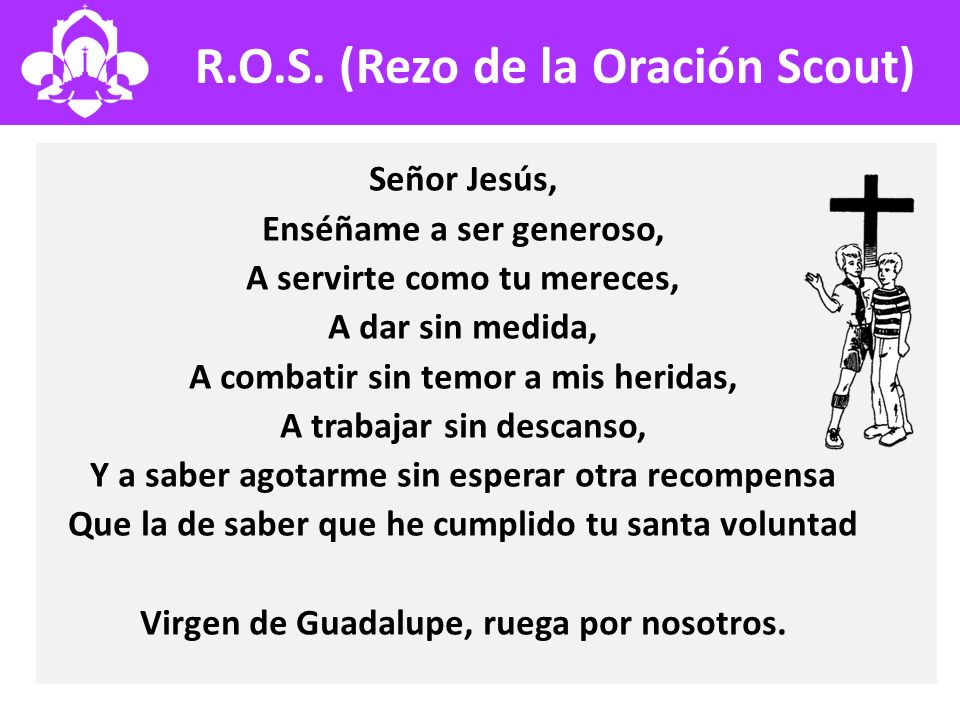 R.O.S. (Rezo de la Oración Scout)

Señor Jesús,
Enséñame a ser generoso,
A servirte como tu mereces,
A dar sin medida,
A combatir sin temor a mis heridas,
A trabajar sin descanso,
Y a saber agotarme sin esperar otra recompensa
Que la de saber que he cumplido tu santa voluntad

Virgen de Guadalupe, ruega por nosotros.